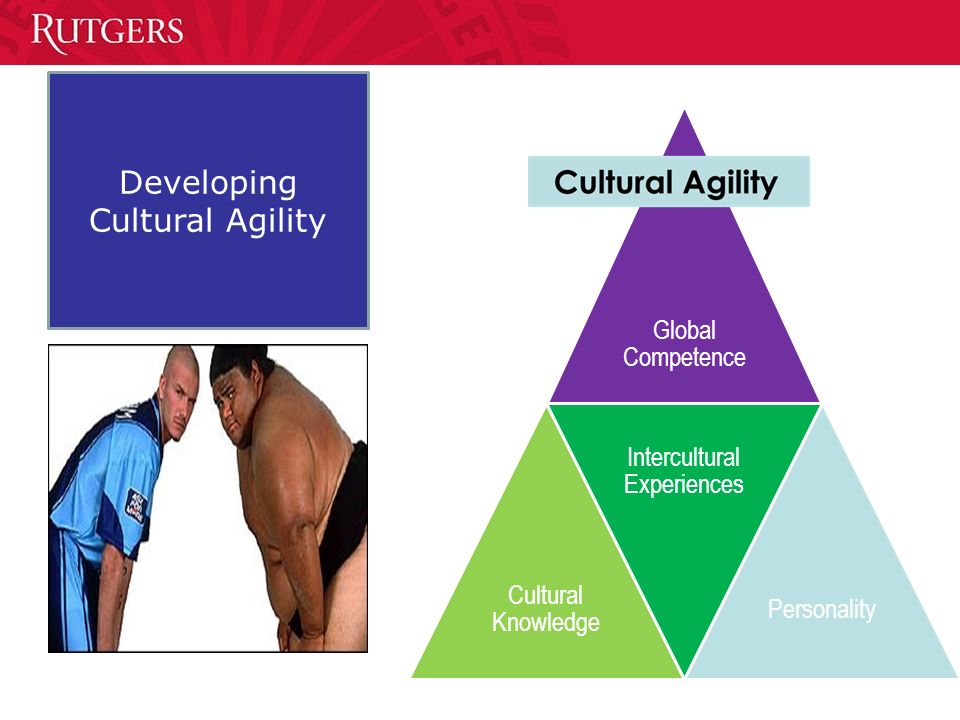 RUTGERS

Developing Cultural Agility

Cultural Agility

Global Competence

Intercultural Experiences

Cultural Knowledge

Personality